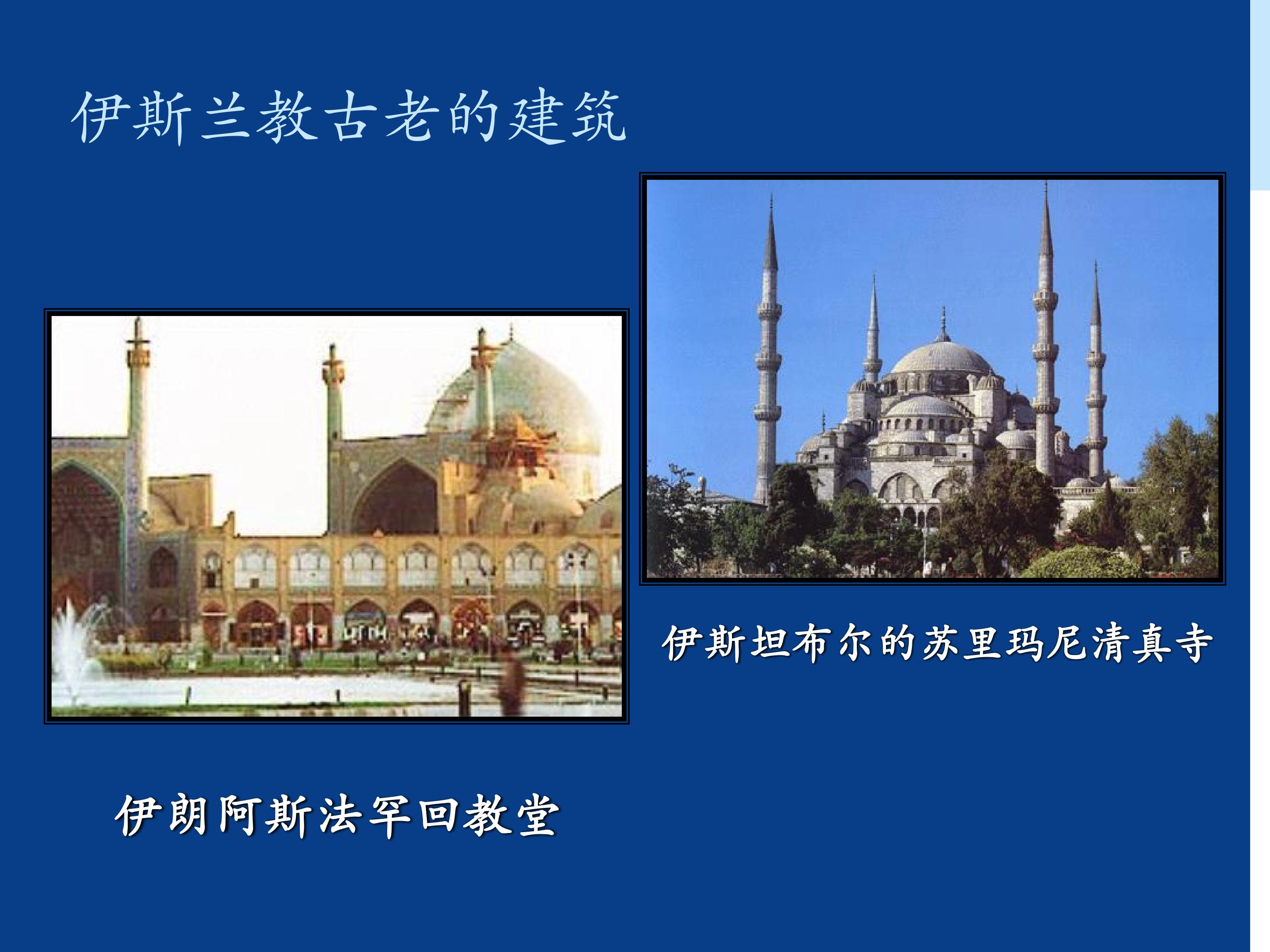 伊斯兰教古老的建筑

伊斯坦布尔的苏里玛尼清真寺

伊朗阿斯法罕回教堂